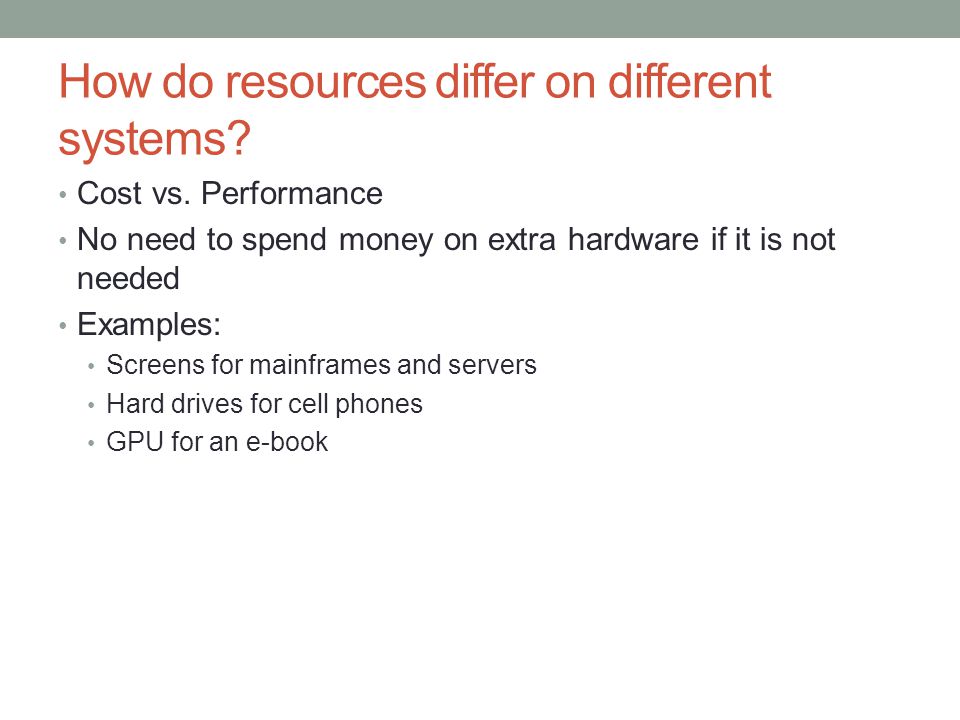 How do resources differ on different systems?

• Cost vs. Performance
• No need to spend money on extra hardware if it is not needed
• Examples:
  • Screens for mainframes and servers
  • Hard drives for cell phones
  • GPU for an e-book